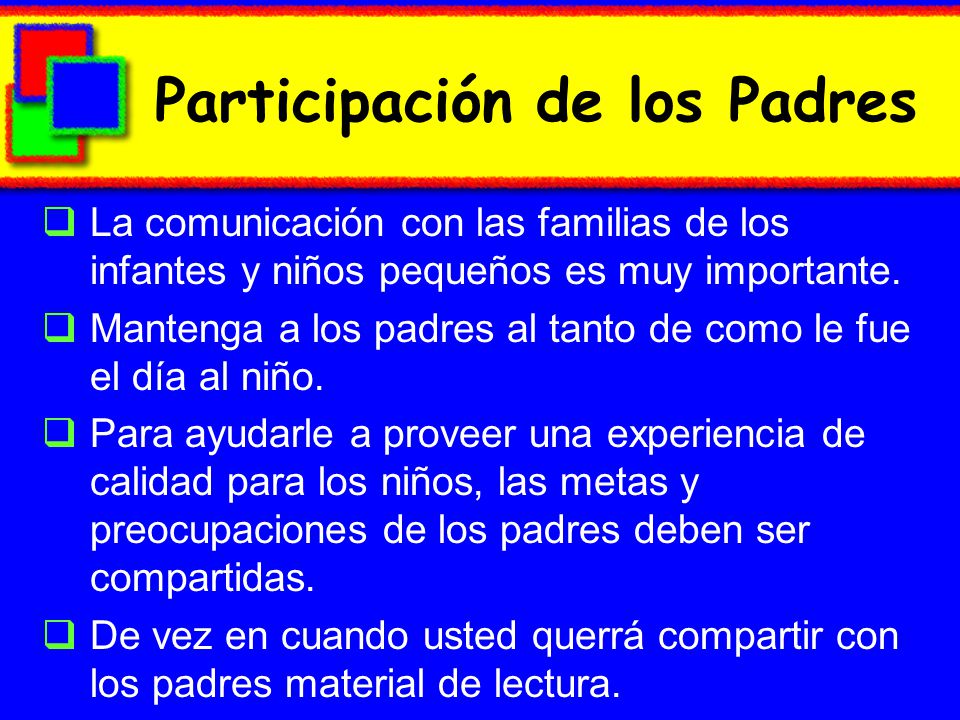 Participación de los Padres

❑ La comunicación con las familias de los infantes y niños pequeños es muy importante.

❑ Mantenga a los padres al tanto de como le fue el día al niño.

❑ Para ayudarle a proveer una experiencia de calidad para los niños, las metas y preocupaciones de los padres deben ser compartidas.

❑ De vez en cuando usted querrá compartir con los padres material de lectura.